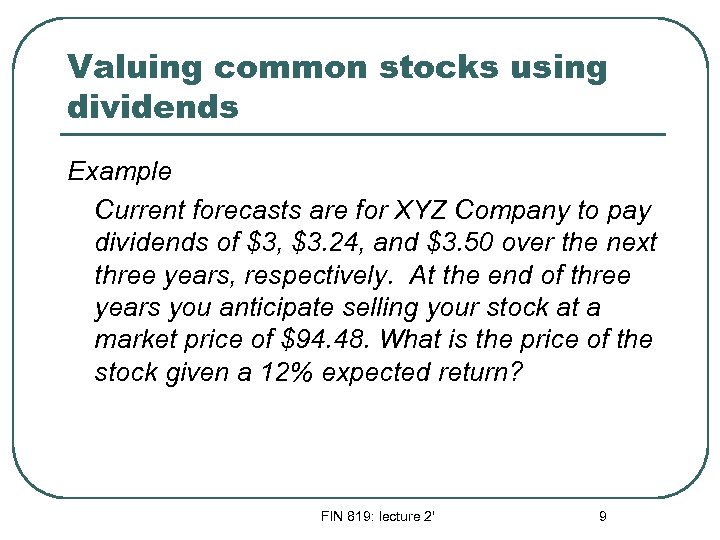 Valuing common stocks using dividends

Example

Current forecasts are for XYZ Company to pay dividends of \$3, \$3.24, and \$3.50 over the next three years, respectively. At the end of three years you anticipate selling your stock at a market price of \$94.48. What is the price of the stock given a 12% expected return?

FIN 819: lecture 2'

9